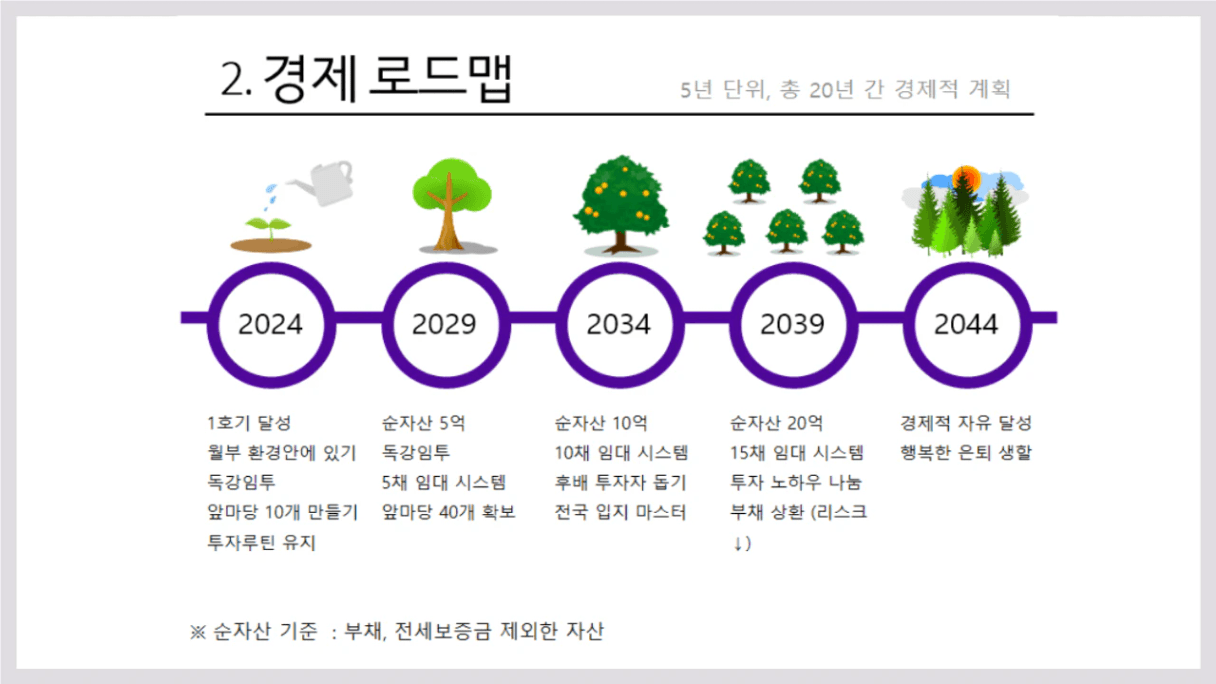 2. 경제 로드맵

5년 단위, 총 20년 간 경제적 계획

2024

2029

2034

2039

2044

1호기 달성
월부 환경안에 있기
독강임투
앞마당 10개 만들기
투자루틴 유지

순자산 5억
독강임투
5채 임대 시스템
앞마당 40개 확보

순자산 10억
10채 임대 시스템
후배 투자자 돕기
전국 입지 마스터

순자산 20억
15채 임대 시스템
투자 노하우 나눔
부채 상환 (리스크 ↓)

경제적 자유 달성
행복한 은퇴 생활

※ 순자산 기준 : 부채, 전세보증금 제외한 자산